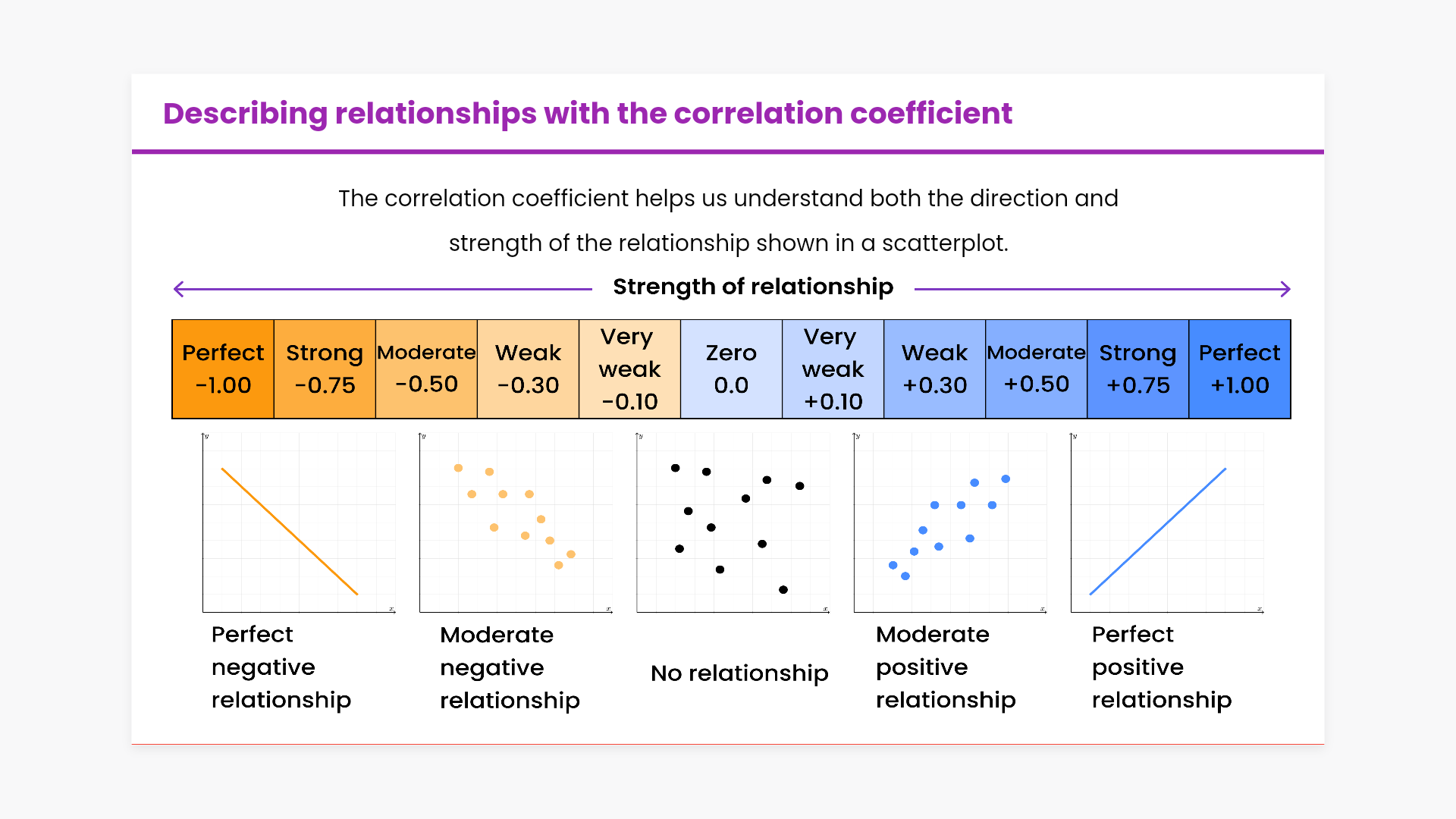 Describing relationships with the correlation coefficient

The correlation coefficient helps us understand both the direction and strength of the relationship shown in a scatterplot.

Strength of relationship

| Perfect -1.00 | Strong -0.75 | Moderate -0.50 | Weak -0.30 | Very weak -0.10 | Zero 0.0 | Very weak +0.10 | Weak +0.30 | Moderate +0.50 | Strong +0.75 | Perfect +1.00 |
|---|---|---|---|---|---|---|---|---|---|---|

$y$ $x$

Perfect negative relationship

$y$ $x$

Moderate negative relationship

$y$ $x$

No relationship

$y$ $x$

Moderate positive relationship

$y$ $x$

Perfect positive relationship